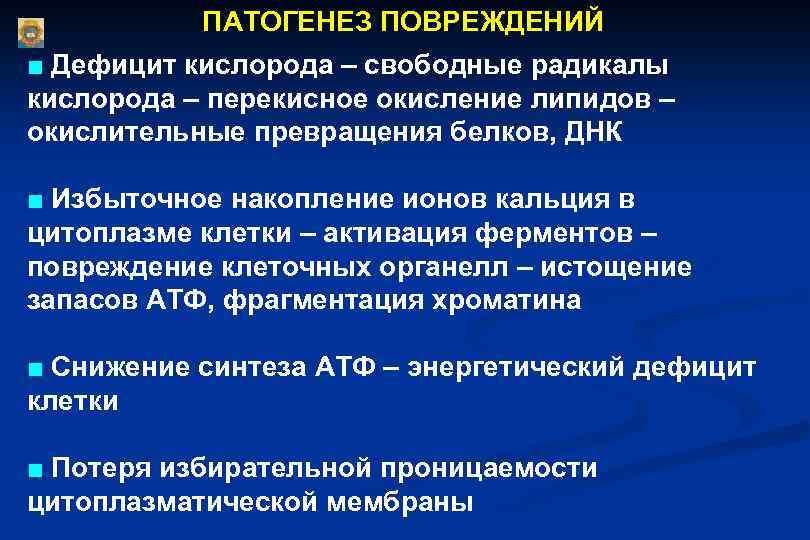 ПАТОГЕНЕЗ ПОВРЕЖДЕНИЙ

■ Дефицит кислорода – свободные радикалы кислорода – перекисное окисление липидов – окислительные превращения белков, ДНК

■ Избыточное накопление ионов кальция в цитоплазме клетки – активация ферментов – повреждение клеточных органелл – истощение запасов АТФ, фрагментация хроматина

■ Снижение синтеза АТФ – энергетический дефицит клетки

■ Потеря избирательной проницаемости цитоплазматической мембраны